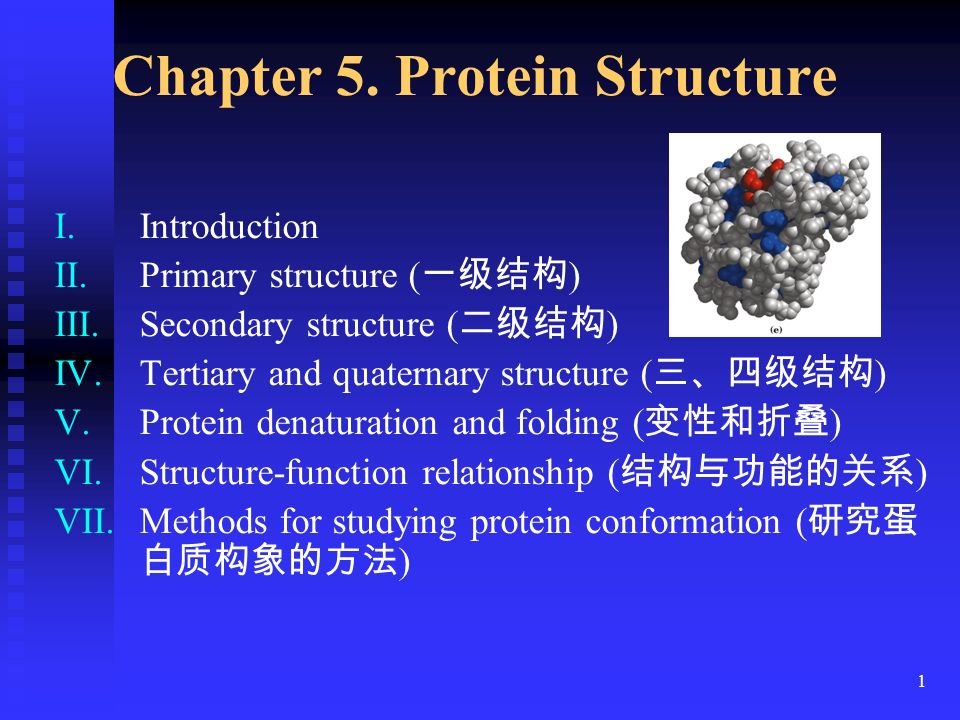 Chapter 5. Protein Structure

(e)

I. Introduction
II. Primary structure (一级结构)
III. Secondary structure (二级结构)
IV. Tertiary and quaternary structure (三、四级结构)
V. Protein denaturation and folding (变性和折叠)
VI. Structure-function relationship (结构与功能的关系)
VII. Methods for studying protein conformation (研究蛋白质构象的方法)

1